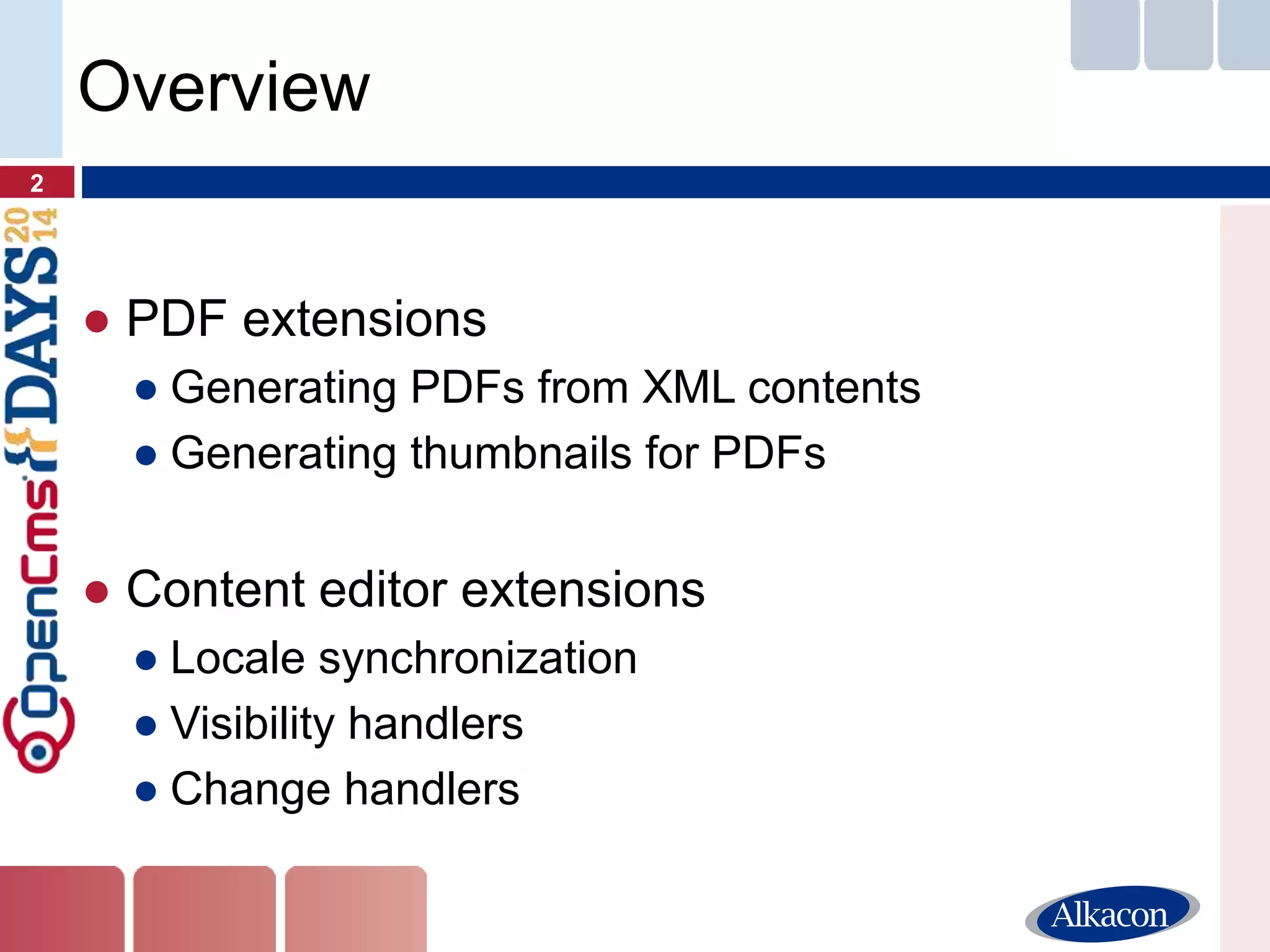 Overview

2

OpenCms DAYS 2014

● PDF extensions
 ● Generating PDFs from XML contents
 ● Generating thumbnails for PDFs

● Content editor extensions
 ● Locale synchronization
 ● Visibility handlers
 ● Change handlers

Alkacon